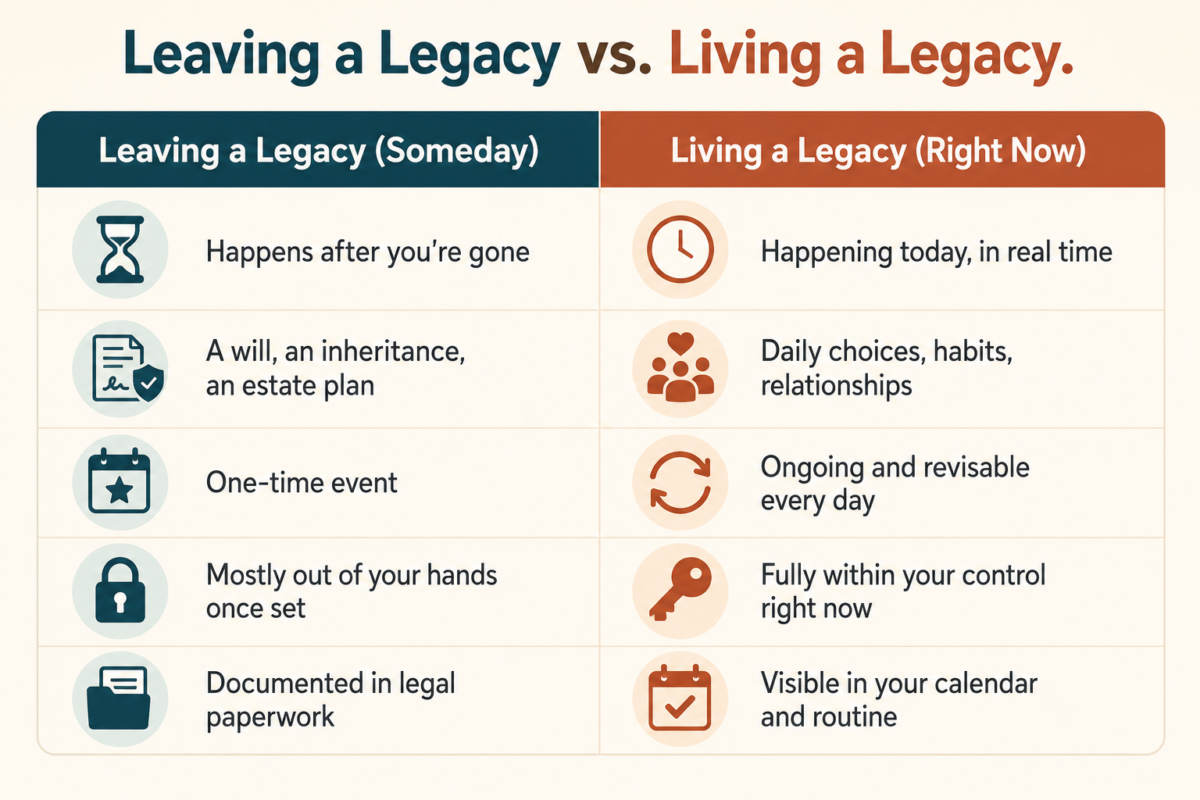 Leaving a Legacy vs. Living a Legacy.

| Leaving a Legacy (Someday) | Living a Legacy (Right Now) |
|---|---|
| Happens after you're gone | Happening today, in real time |
| A will, an inheritance, an estate plan | Daily choices, habits, relationships |
| One-time event | Ongoing and revisable every day |
| Mostly out of your hands once set | Fully within your control right now |
| Documented in legal paperwork | Visible in your calendar and routine |